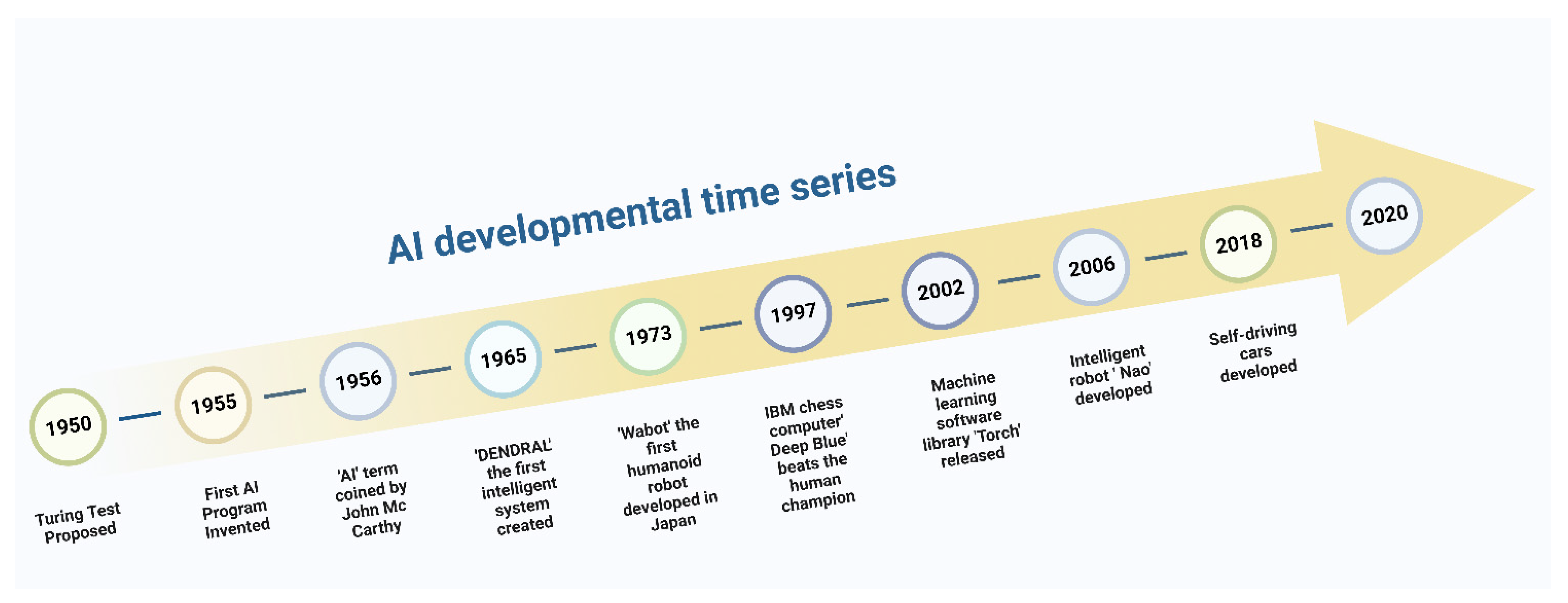 AI developmental time series

1950
Turing Test Proposed

1955
First AI Program Invented

1956
'AI' term coined by John Mc Carthy

1965
'DENDRAL' the first intelligent system created

1973
'Wabot' the first humanoid robot developed in Japan

1997
IBM chess computer' Deep Blue' beats the human champion

2002
Machine learning software library 'Torch' released

2006
Intelligent robot ' Nao' developed

2018
Self-driving cars developed

2020